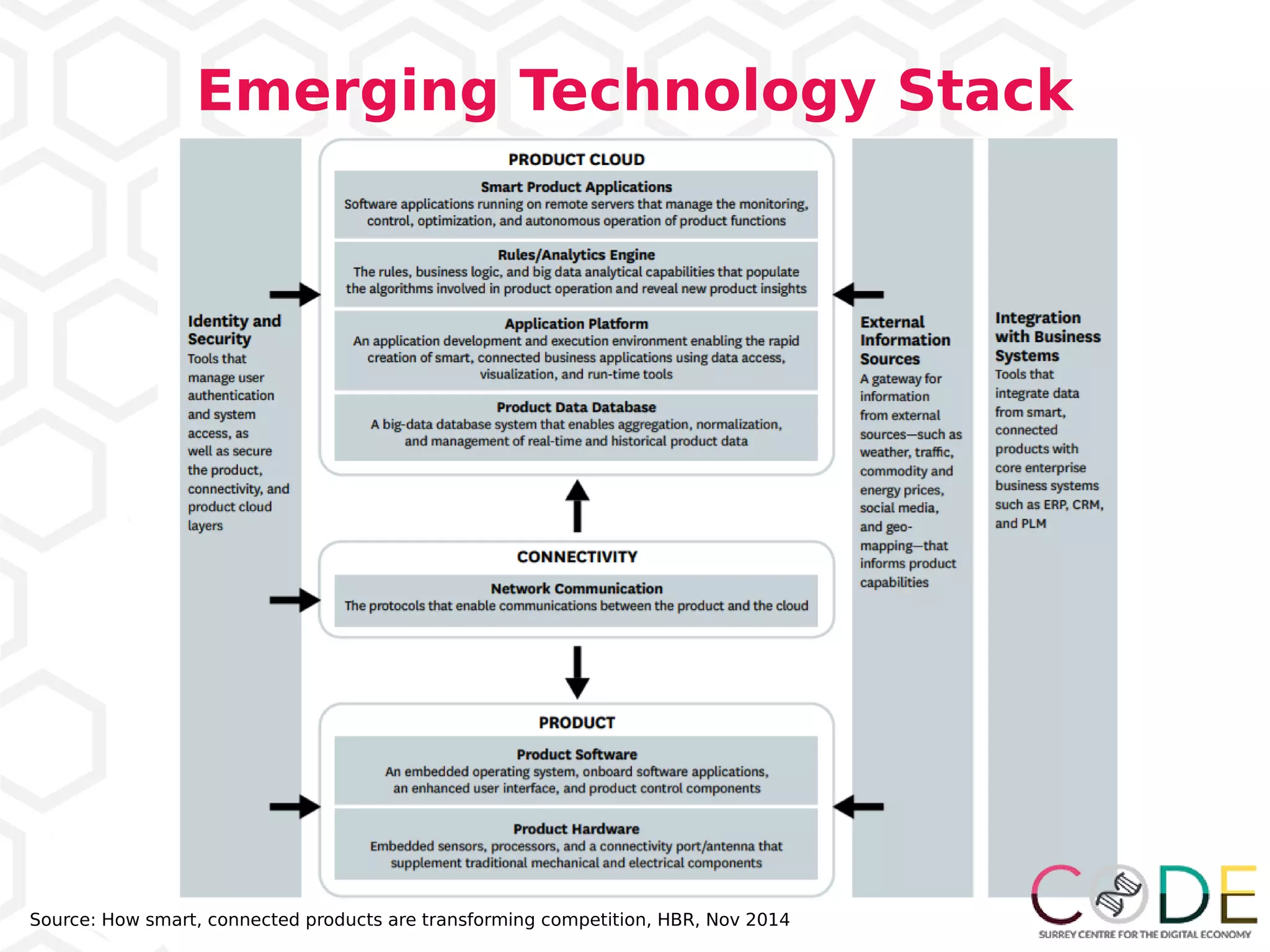 Emerging Technology Stack

Identity and Security
Tools that manage user authentication and system access, as well as secure the product, connectivity, and product cloud layers

PRODUCT CLOUD

Smart Product Applications
Software applications running on remote servers that manage the monitoring, control, optimization, and autonomous operation of product functions

Rules/Analytics Engine
The rules, business logic, and big data analytical capabilities that populate the algorithms involved in product operation and reveal new product insights

Application Platform
An application development and execution environment enabling the rapid creation of smart, connected business applications using data access, visualization, and run-time tools

Product Data Database
A big-data database system that enables aggregation, normalization, and management of real-time and historical product data

CONNECTIVITY

Network Communication
The protocols that enable communications between the product and the cloud

PRODUCT

Product Software
An embedded operating system, onboard software applications, an enhanced user interface, and product control components

Product Hardware
Embedded sensors, processors, and a connectivity port/antenna that supplement traditional mechanical and electrical components

External Information Sources
A gateway for information from external sources—such as weather, traffic, commodity and energy prices, social media, and geo-mapping—that informs product capabilities

Integration with Business Systems
Tools that integrate data from smart, connected products with core enterprise business systems such as ERP, CRM, and PLM

Source: How smart, connected products are transforming competition, HBR, Nov 2014

CODE
SURREY CENTRE FOR THE DIGITAL ECONOMY